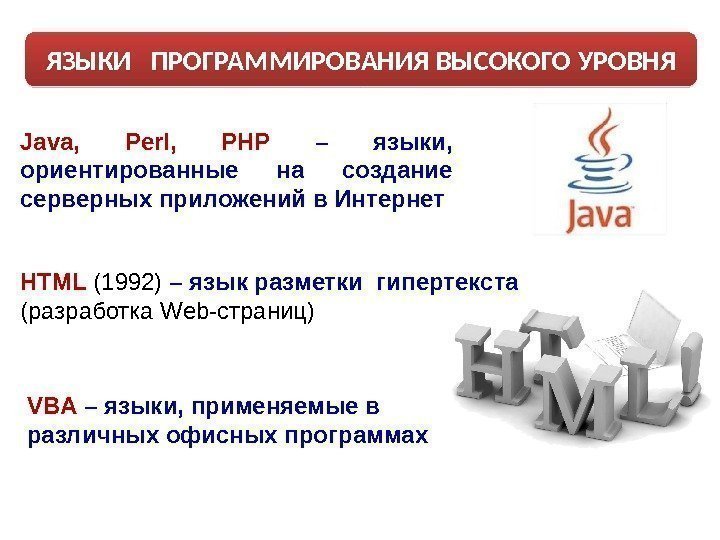 ЯЗЫКИ ПРОГРАММИРОВАНИЯ ВЫСОКОГО УРОВНЯ

Java, Perl, PHP – языки, ориентированные на создание серверных приложений в Интернет

Java

HTML (1992) – язык разметки гипертекста (разработка Web-страниц)

HTML!

VBA – языки, применяемые в различных офисных программах